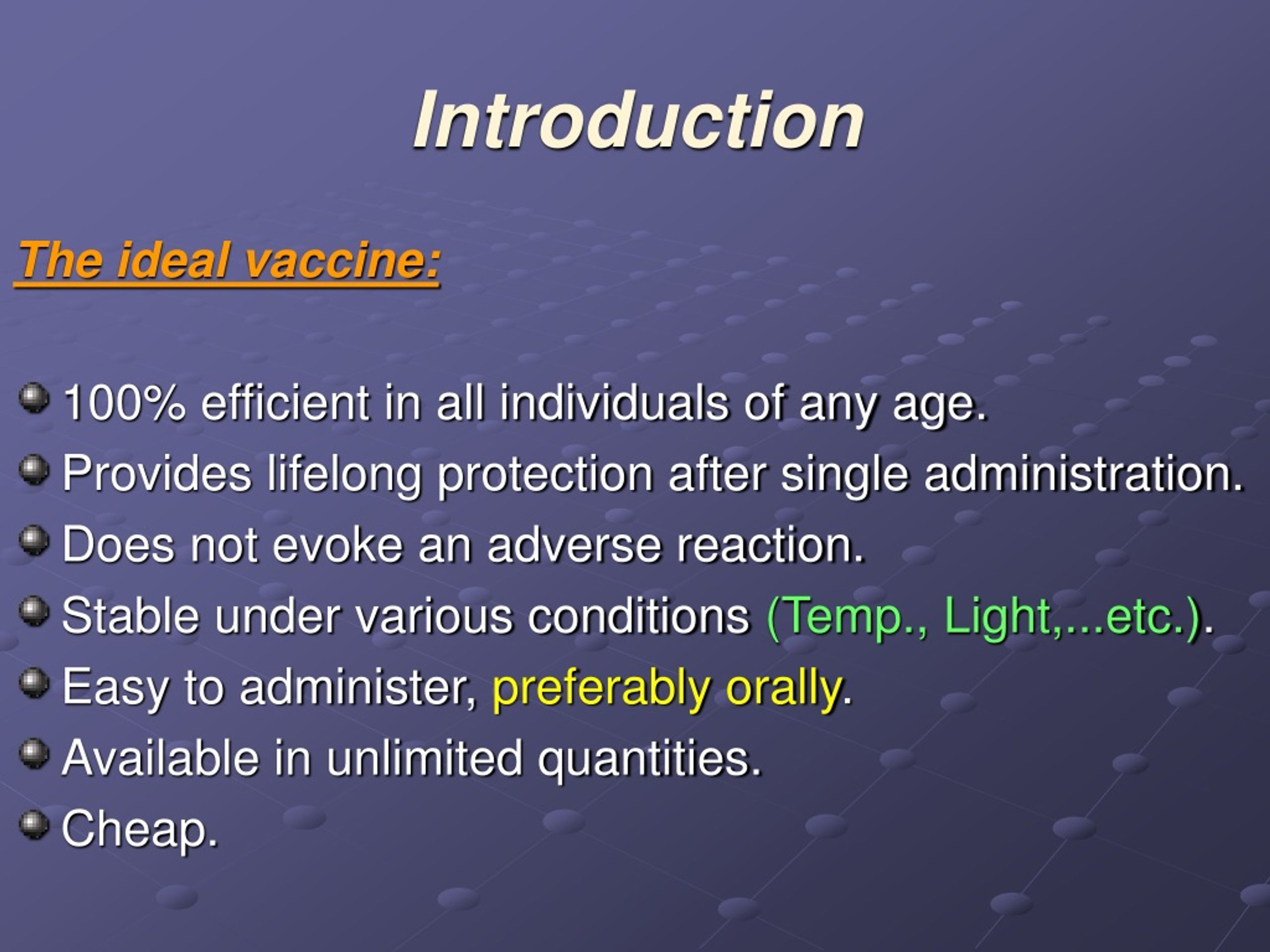 Introduction

The ideal vaccine:

100% efficient in all individuals of any age.
Provides lifelong protection after single administration.
Does not evoke an adverse reaction.
Stable under various conditions (Temp., Light,...etc.).
Easy to administer, preferably orally.
Available in unlimited quantities.
Cheap.